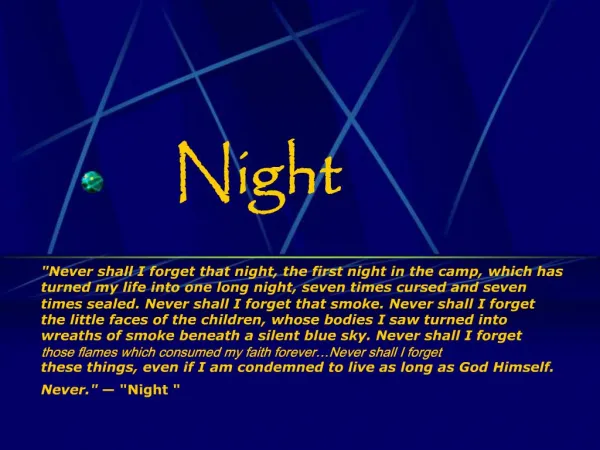 Night

"Never shall I forget that night, the first night in the camp, which has turned my life into one long night, seven times cursed and seven times sealed. Never shall I forget that smoke. Never shall I forget the little faces of the children, whose bodies I saw turned into wreaths of smoke beneath a silent blue sky. Never shall I forget those flames which consumed my faith forever…Never shall I forget these things, even if I am condemned to live as long as God Himself.

Never." — "Night "